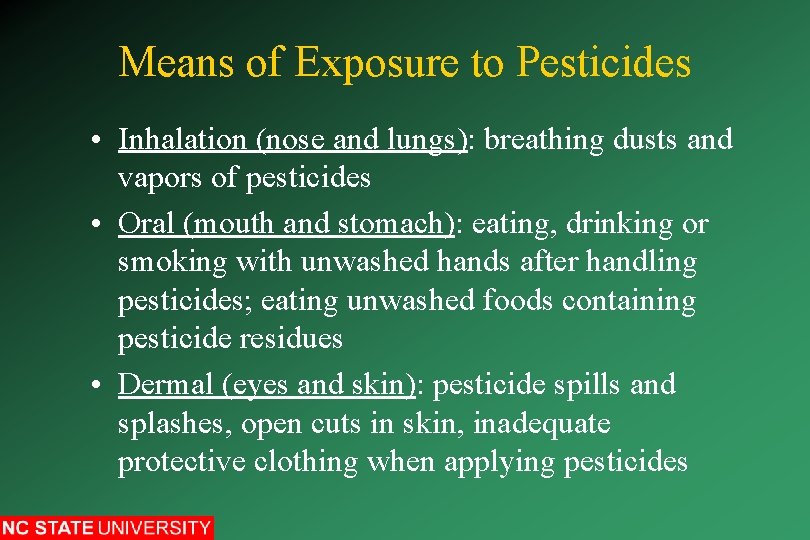 Means of Exposure to Pesticides

• Inhalation (nose and lungs): breathing dusts and vapors of pesticides

• Oral (mouth and stomach): eating, drinking or smoking with unwashed hands after handling pesticides; eating unwashed foods containing pesticide residues

• Dermal (eyes and skin): pesticide spills and splashes, open cuts in skin, inadequate protective clothing when applying pesticides

NC STATE UNIVERSITY